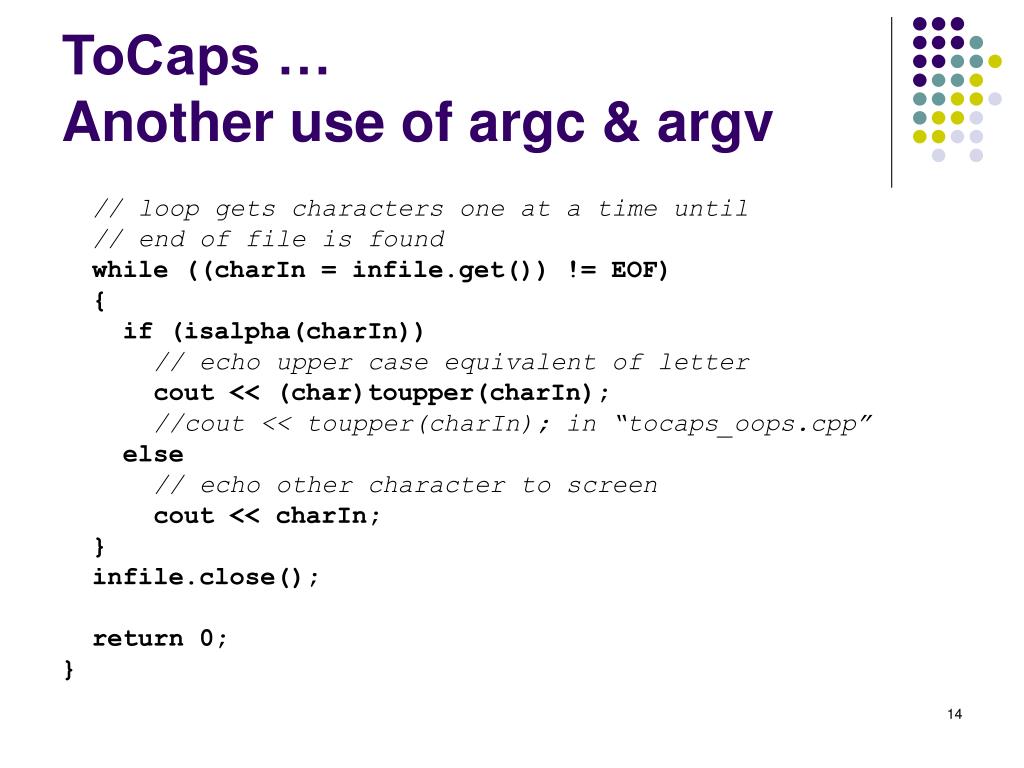 ToCaps …
Another use of argc & argv

// loop gets characters one at a time until
// end of file is found
while ((charIn = infile.get()) != EOF)
{
if (isalpha(charIn))
// echo upper case equivalent of letter
cout << (char)toupper(charIn);
//cout << toupper(charIn); in “tocaps_oops.cpp”
else
// echo other character to screen
cout << charIn;
}
infile.close();

return 0;
}

14